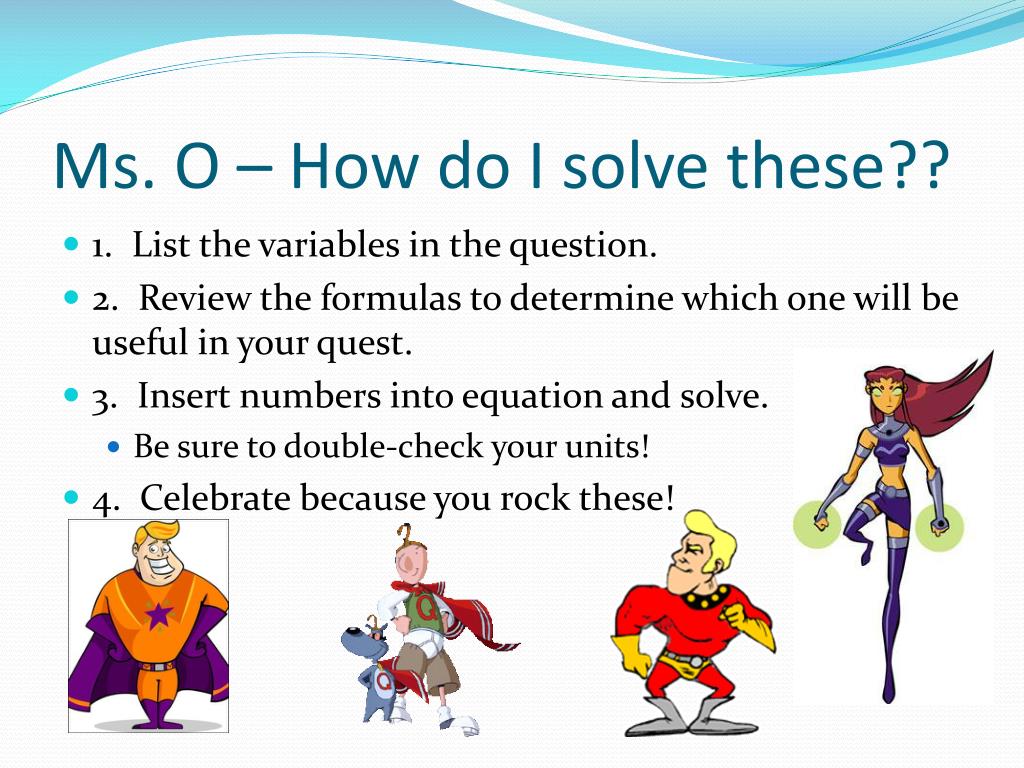 Ms. O – How do I solve these??

1. List the variables in the question.

2. Review the formulas to determine which one will be useful in your quest.

3. Insert numbers into equation and solve.

Be sure to double-check your units!

4. Celebrate because you rock these!

Q

Q